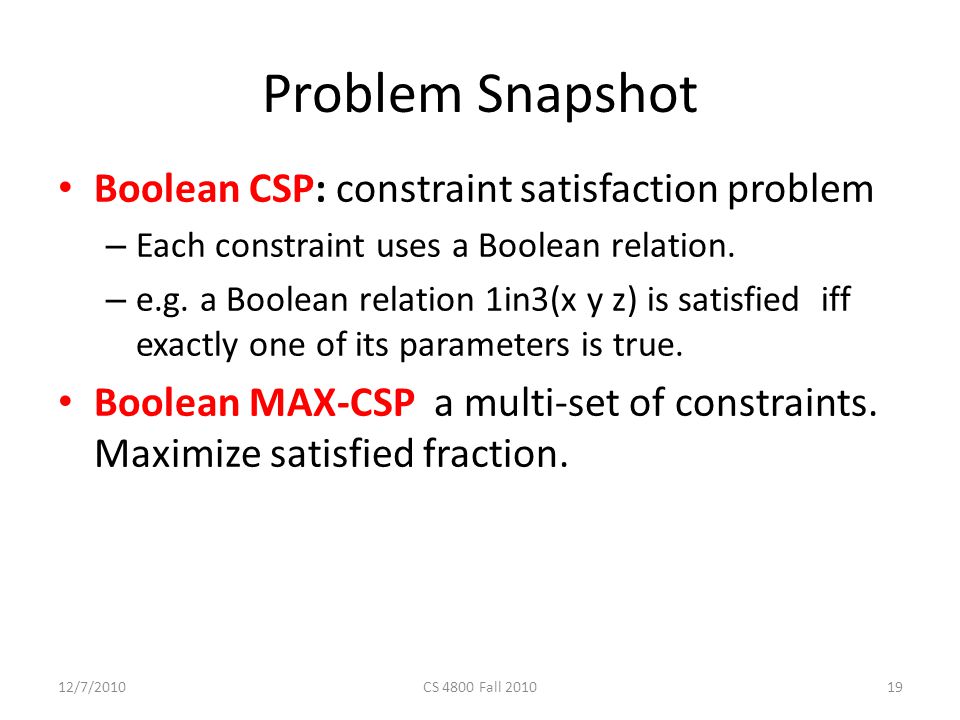 Problem Snapshot

• Boolean CSP: constraint satisfaction problem
  – Each constraint uses a Boolean relation.
  – e.g. a Boolean relation 1in3(x y z) is satisfied iff exactly one of its parameters is true.

• Boolean MAX-CSP a multi-set of constraints. Maximize satisfied fraction.

12/7/2010
CS 4800 Fall 2010
19